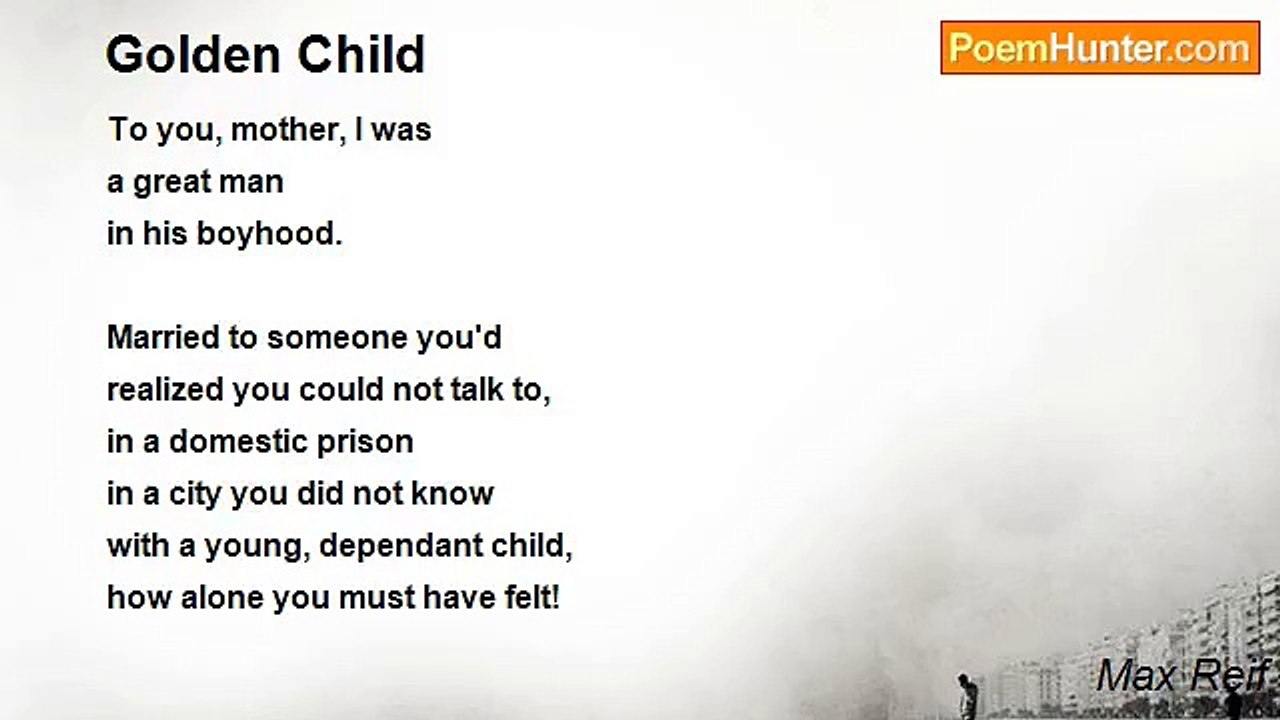 Golden Child

PoemHunter.com

To you, mother, I was
a great man
in his boyhood.

Married to someone you'd
realized you could not talk to,
in a domestic prison
in a city you did not know
with a young, dependant child,
how alone you must have felt!

Max Reif